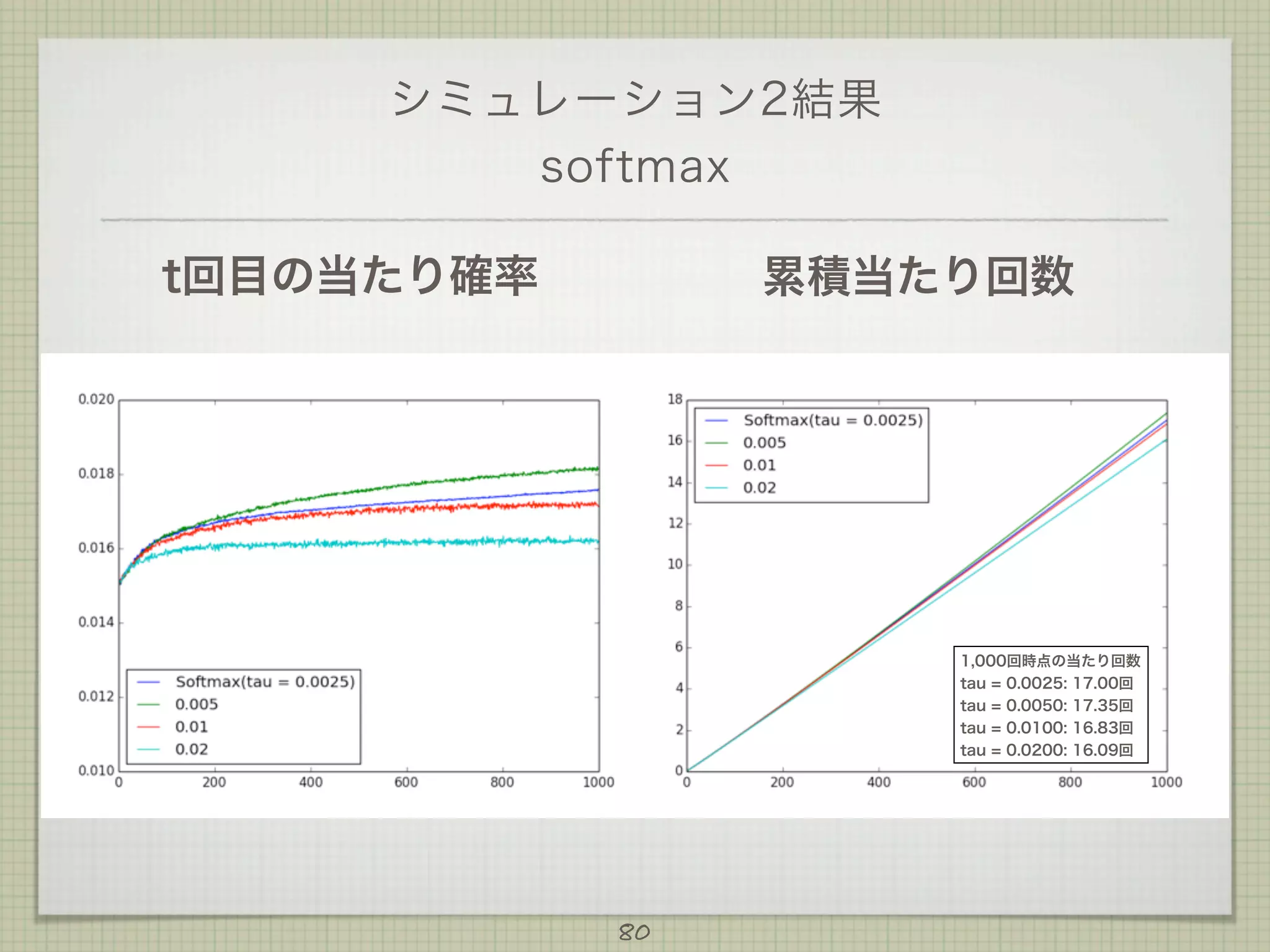 シミュレーション2結果
softmax

t回目の当たり確率

累積当たり回数

0.020
0.018
0.016
0.014
0.012
0.010
0
200
400
600
800
1000

Softmax(tau = 0.0025)
0.005
0.01
0.02

18
16
14
12
10
8
6
4
2
0
0
200
400
600
800
1000

Softmax(tau = 0.0025)
0.005
0.01
0.02

1,000回時点の当たり回数
tau = 0.0025: 17.00回
tau = 0.0050: 17.35回
tau = 0.0100: 16.83回
tau = 0.0200: 16.09回

80